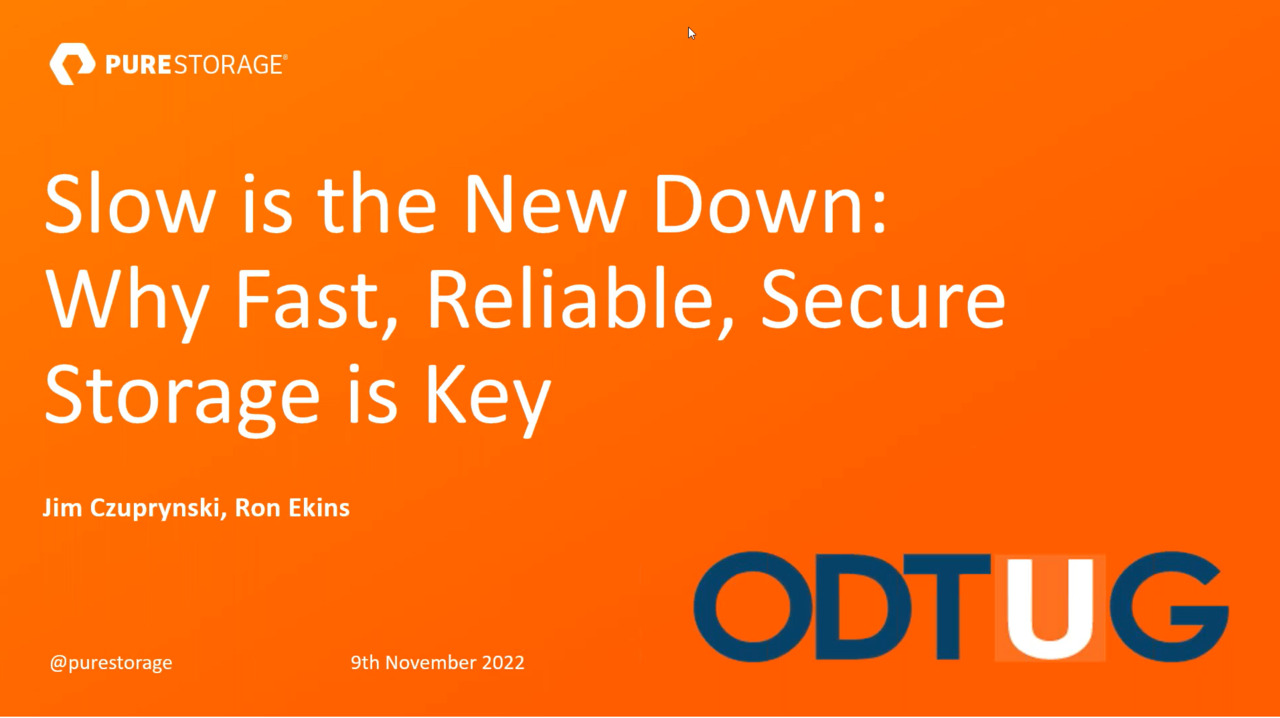 PURESTORAGE®

Slow is the New Down: Why Fast, Reliable, Secure Storage is Key

Jim Czuprynski, Ron Ekins

ODTUG

@purestorage

9th November 2022